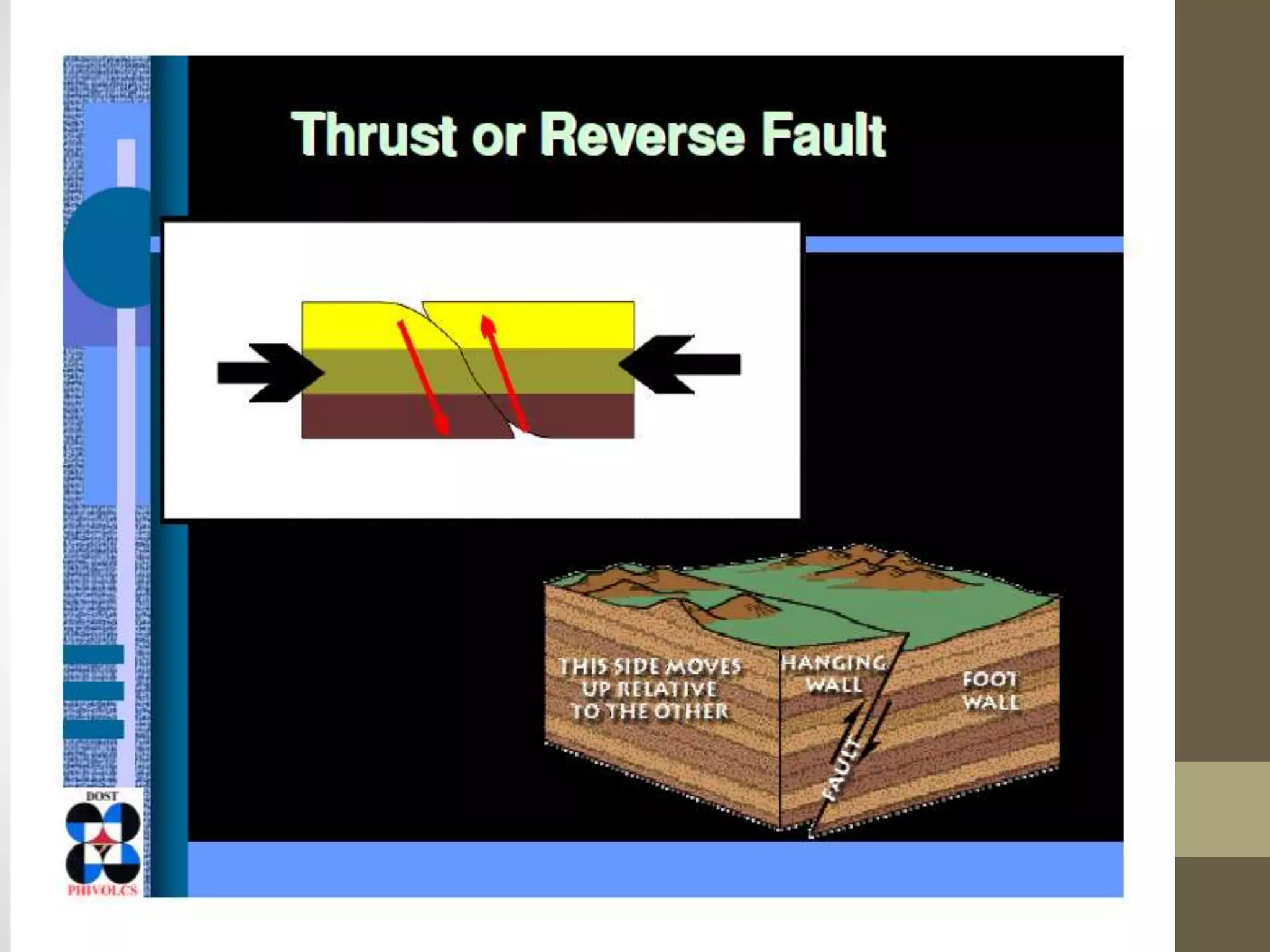 Thrust or Reverse Fault

THIS SIDE MOVES UP RELATIVE TO THE OTHER

HANGING WALL

FOOT WALL

FAULT

DOST

PHIVOLCS